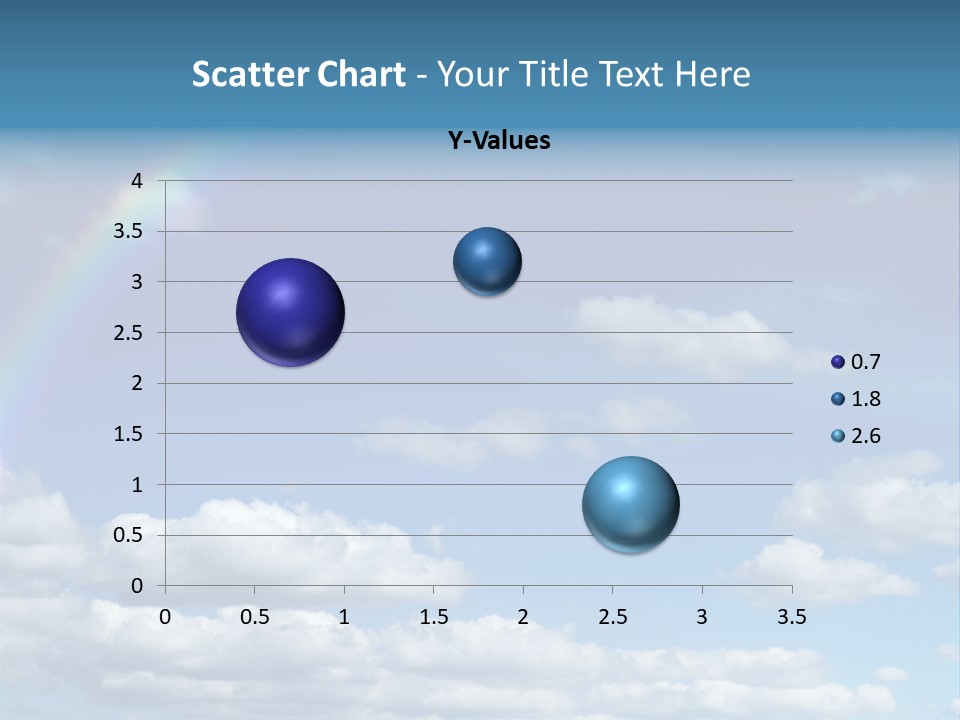 Scatter Chart - Your Title Text Here

Y-Values

4
3.5
3
2.5
2
1.5
1
0.5
0

0 0.5 1 1.5 2 2.5 3 3.5

0.7
1.8
2.6